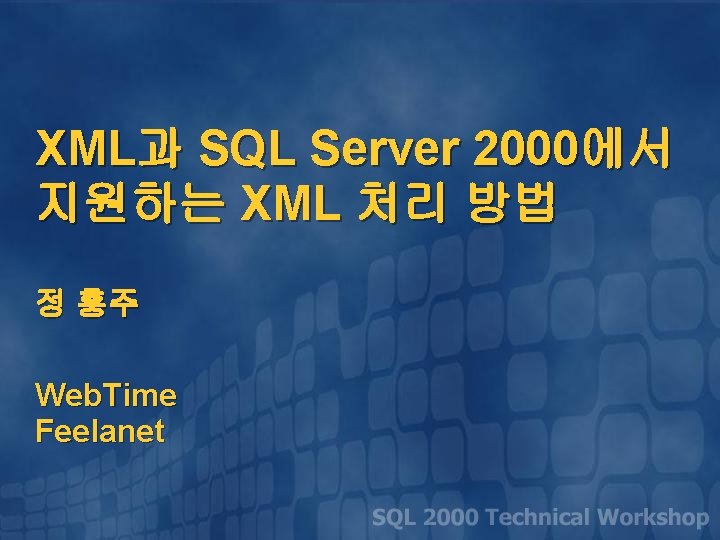 XML과 SQL Server 2000에서 지원하는 XML 처리 방법

정 홍주

WebTime
Feelanet

SQL 2000 Technical Workshop